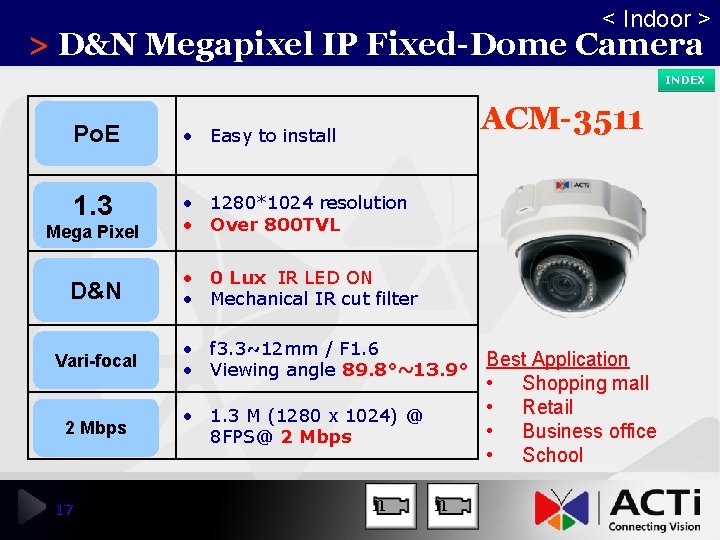 < Indoor >

> D&N Megapixel IP Fixed-Dome Camera

INDEX

| PoE | • Easy to install |
|---|---|
| 1.3 Mega Pixel | • 1280*1024 resolution • Over 800TVL |
| D&N | • 0 Lux IR LED ON • Mechanical IR cut filter |
| Vari-focal | • f3.3~12mm / F1.6 • Viewing angle 89.8°~13.9° |
| 2 Mbps | • 1.3 M (1280 x 1024) @ 8FPS@ 2 Mbps |

ACM-3511

ACTi

Best Application
• Shopping mall
• Retail
• Business office
• School

17

ACTi
Connecting Vision